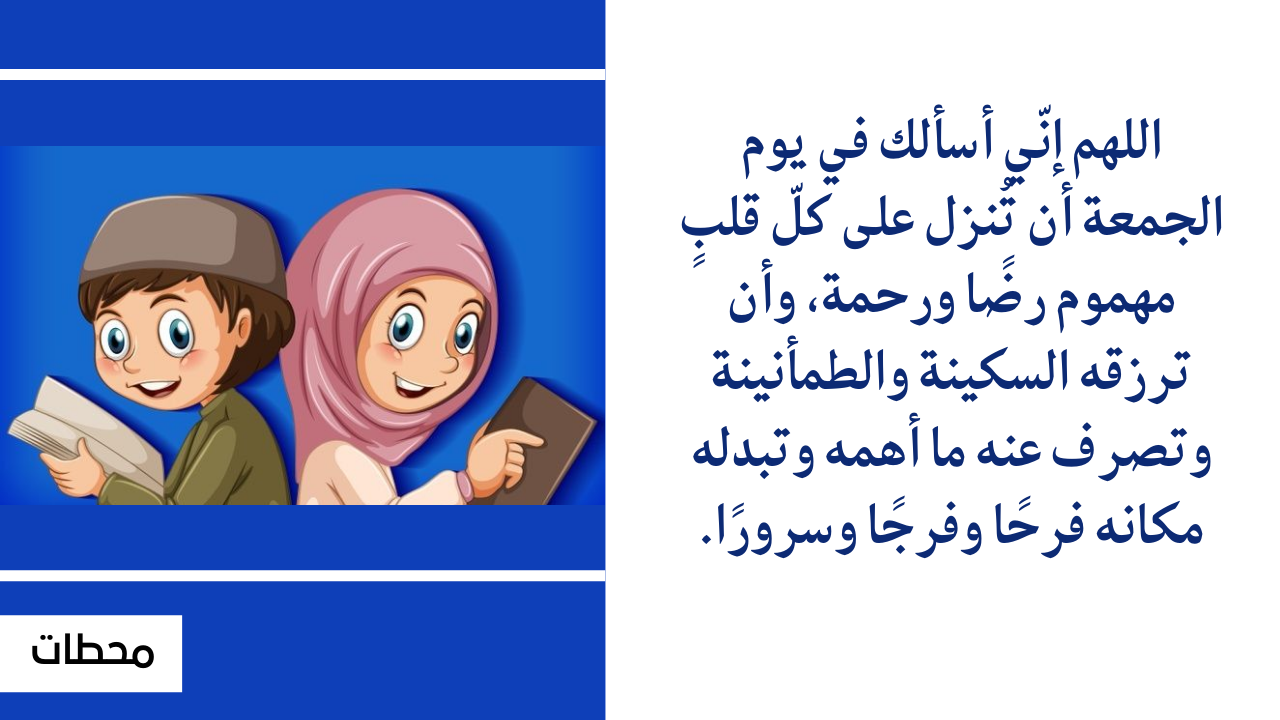 اللهم إنّي أسألك في يوم الجمعة أن تُنزل على كلّ قلبٍ مهموم رضًا ورحمة، وأن ترزقه السكينة والطمأنينة وتصرف عنه ما أهمه وتبدله مكانه فرحًا وفرجًا وسرورًا.

محطات